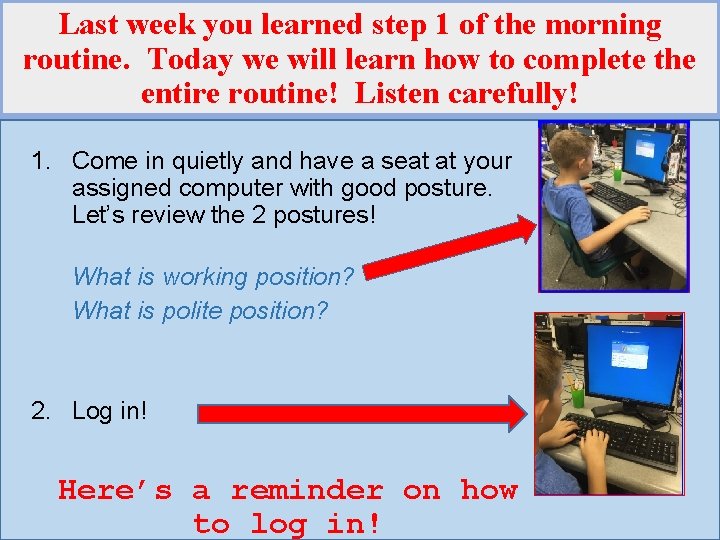 Last week you learned step 1 of the morning routine. Today we will learn how to complete the entire routine! Listen carefully!

1. Come in quietly and have a seat at your assigned computer with good posture. Let's review the 2 postures!

What is working position?

What is polite position?

2. Log in!

Here's a reminder on how to log in!